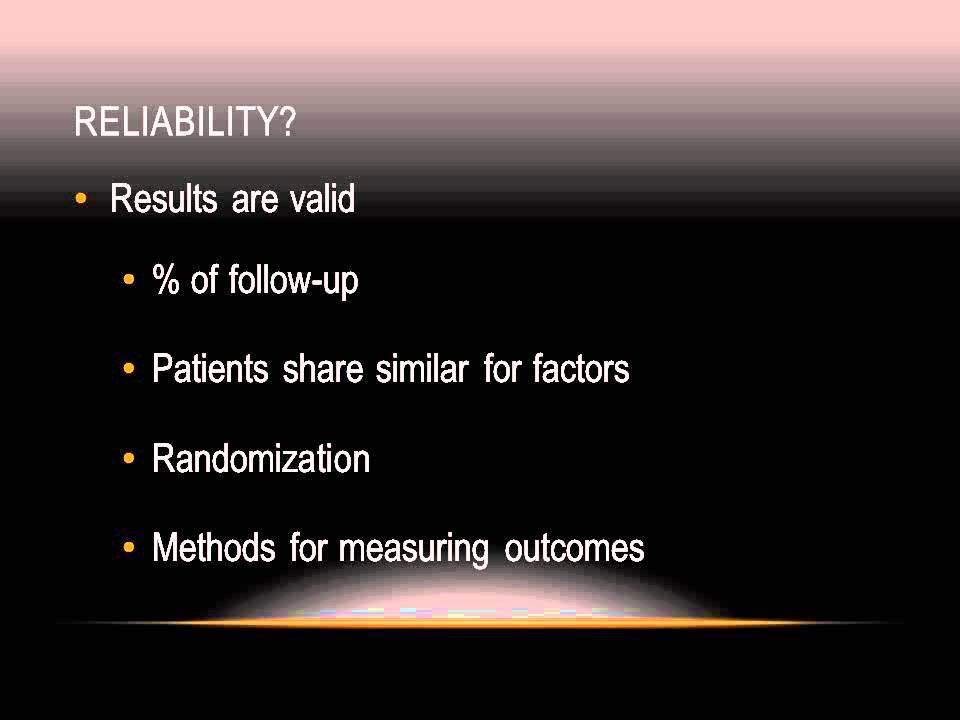 RELIABILITY?

• Results are valid

• % of follow-up

• Patients share similar for factors

• Randomization

• Methods for measuring outcomes